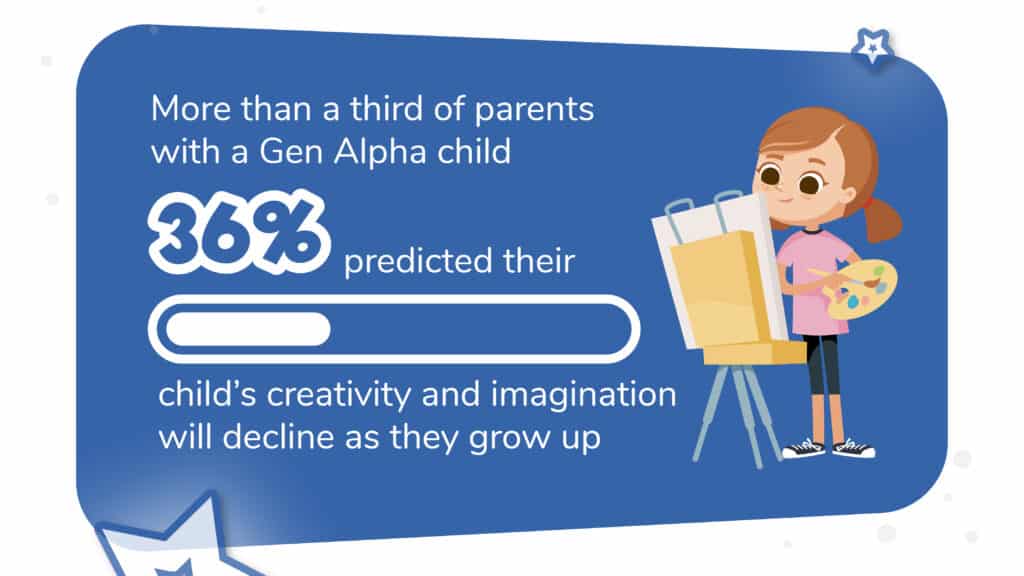 More than a third of parents with a Gen Alpha child

36% predicted their

child's creativity and imagination will decline as they grow up